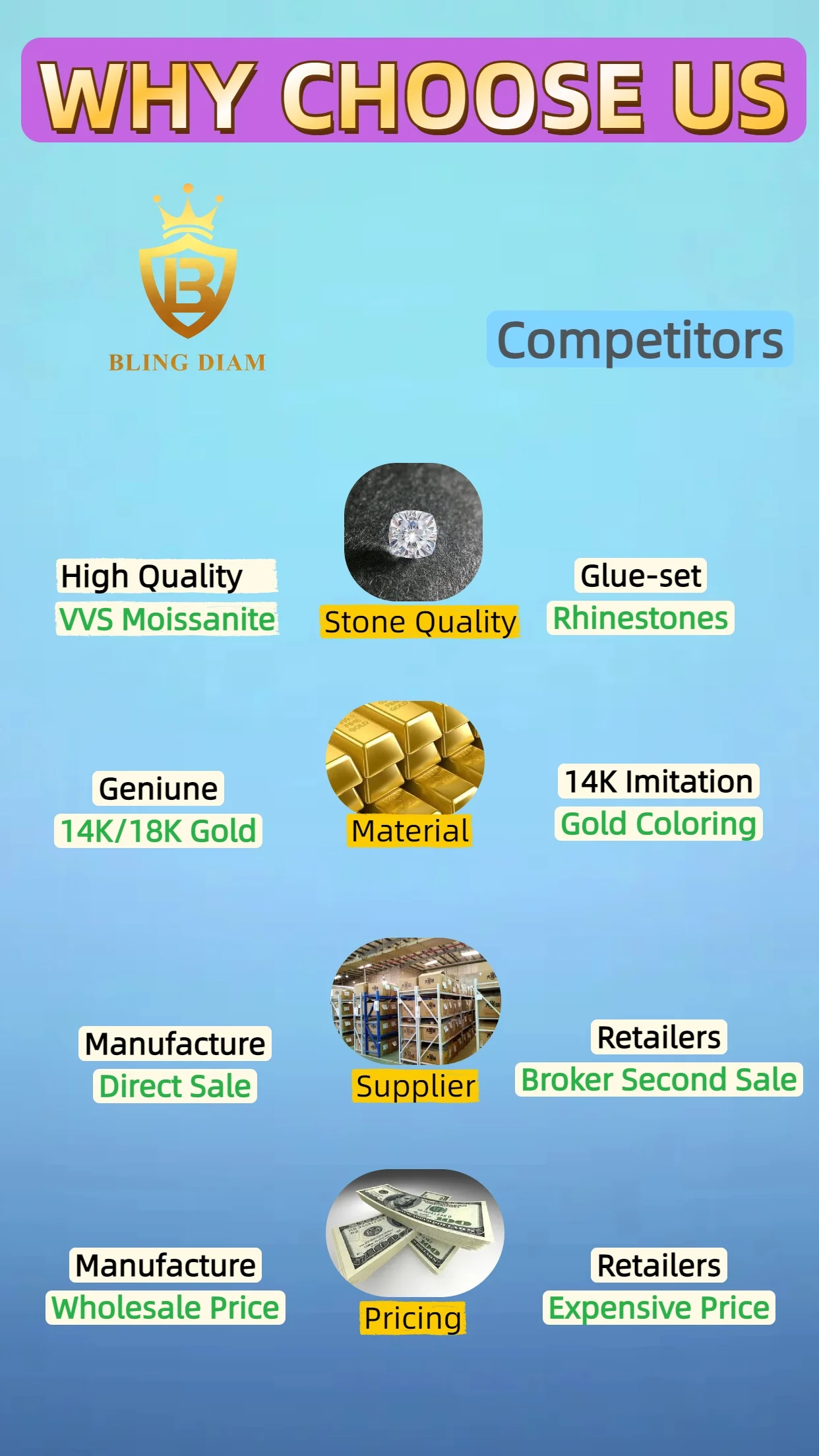 WHY CHOOSE US

B

BLING DIAM

Competitors

High Quality
VVS Moissanite

Stone Quality

Glue-set
Rhinestones

Geniune
14K/18K Gold

Material

14K Imitation
Gold Coloring

Manufacture
Direct Sale

Supplier

Retailers
Broker Second Sale

Manufacture
Wholesale Price

Pricing

Retailers
Expensive Price